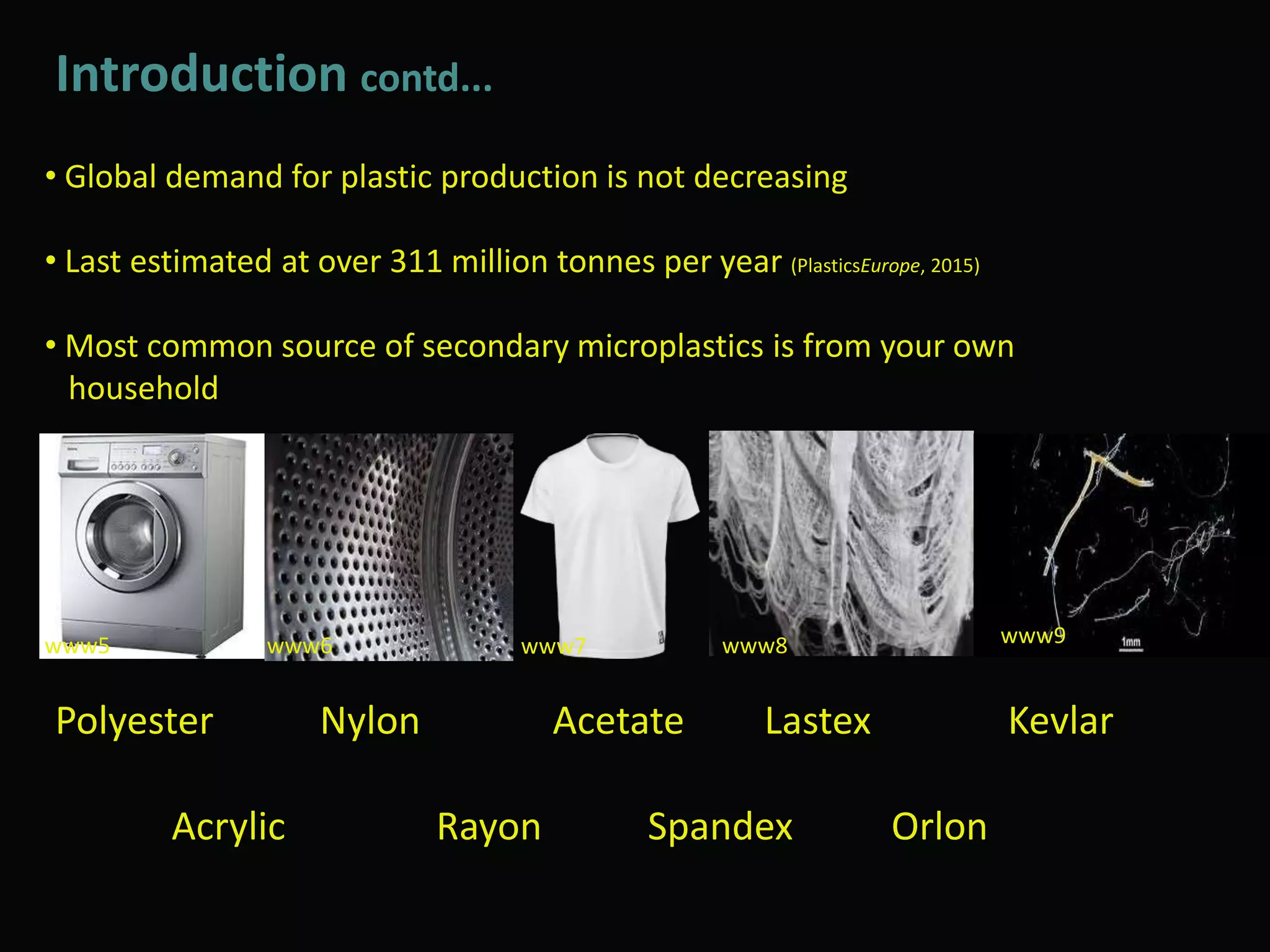 Introduction contd...

• Global demand for plastic production is not decreasing

• Last estimated at over 311 million tonnes per year (PlasticsEurope, 2015)

• Most common source of secondary microplastics is from your own household

www5

www6

www7

www8

www9

1mm

Polyester Nylon Acetate Lastex Kevlar

Acrylic Rayon Spandex Orlon